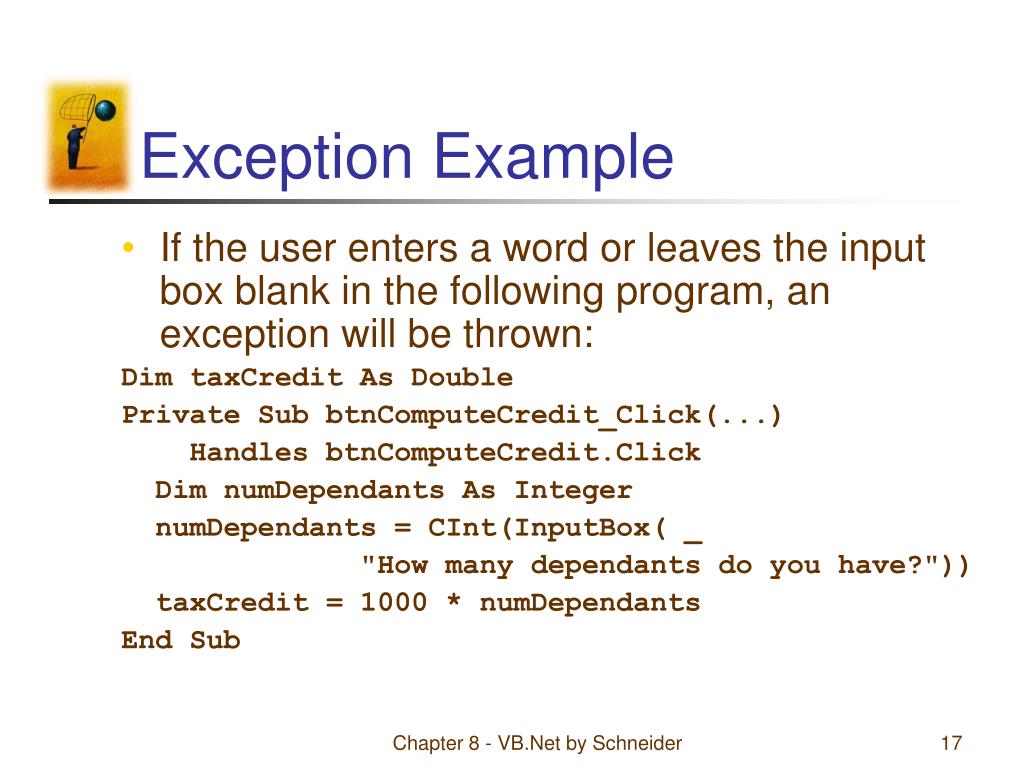 Exception Example

• If the user enters a word or leaves the input box blank in the following program, an exception will be thrown:

Dim taxCredit As Double
Private Sub btnComputeCredit_Click(...)
    Handles btnComputeCredit.Click
  Dim numDependants As Integer
  numDependants = CInt(InputBox( _
            "How many dependants do you have?"))
  taxCredit = 1000 * numDependants
End Sub

Chapter 8 - VB.Net by Schneider

17